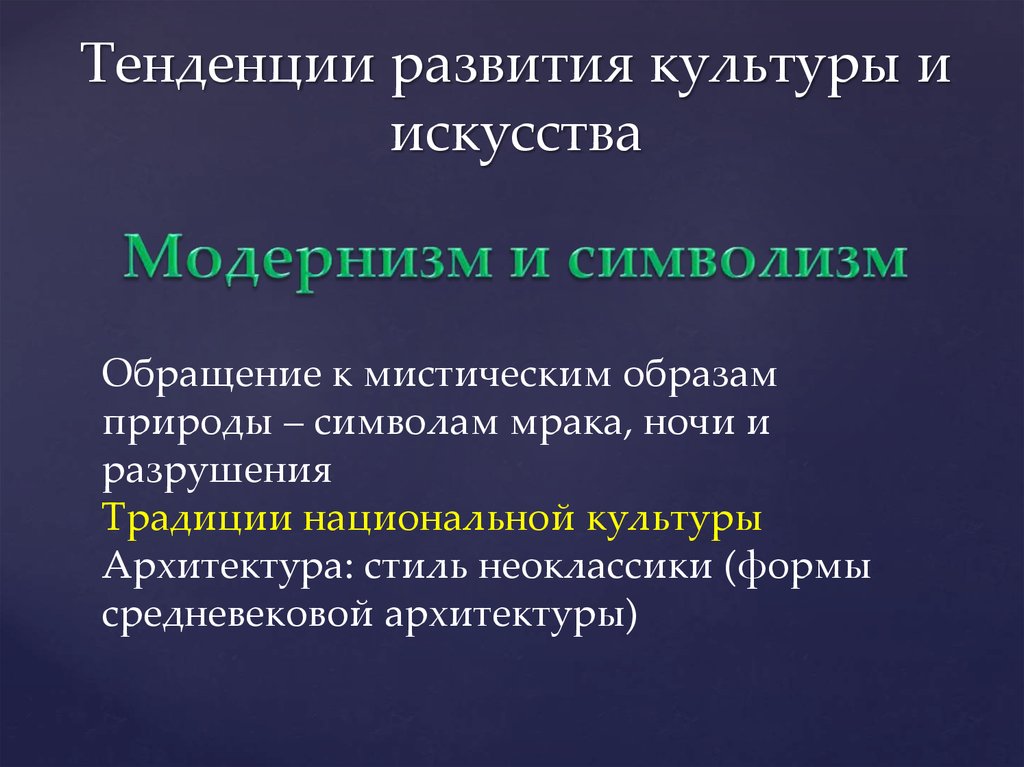 Тенденции развития культуры и искусства

Модернизм и символизм

Обращение к мистическим образам природы – символам мрака, ночи и разрушения
Традиции национальной культуры
Архитектура: стиль неоклассики (формы средневековой архитектуры)